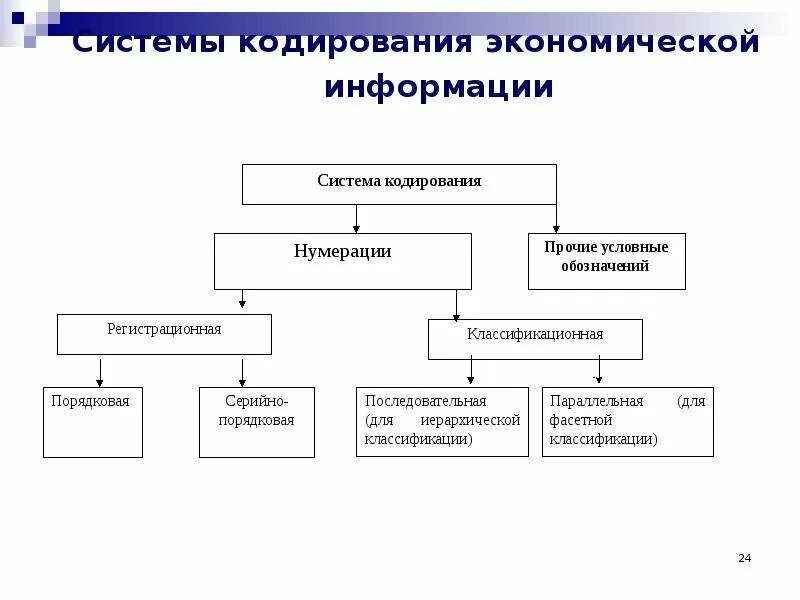 Системы кодирования экономической информации

Система кодирования

Нумерации

Прочие условные обозначений

Регистрационная

Классификационная

Порядковая

Серийно-порядковая

Последовательная (для иерархической классификации)

Параллельная (для фасетной классификации)

24